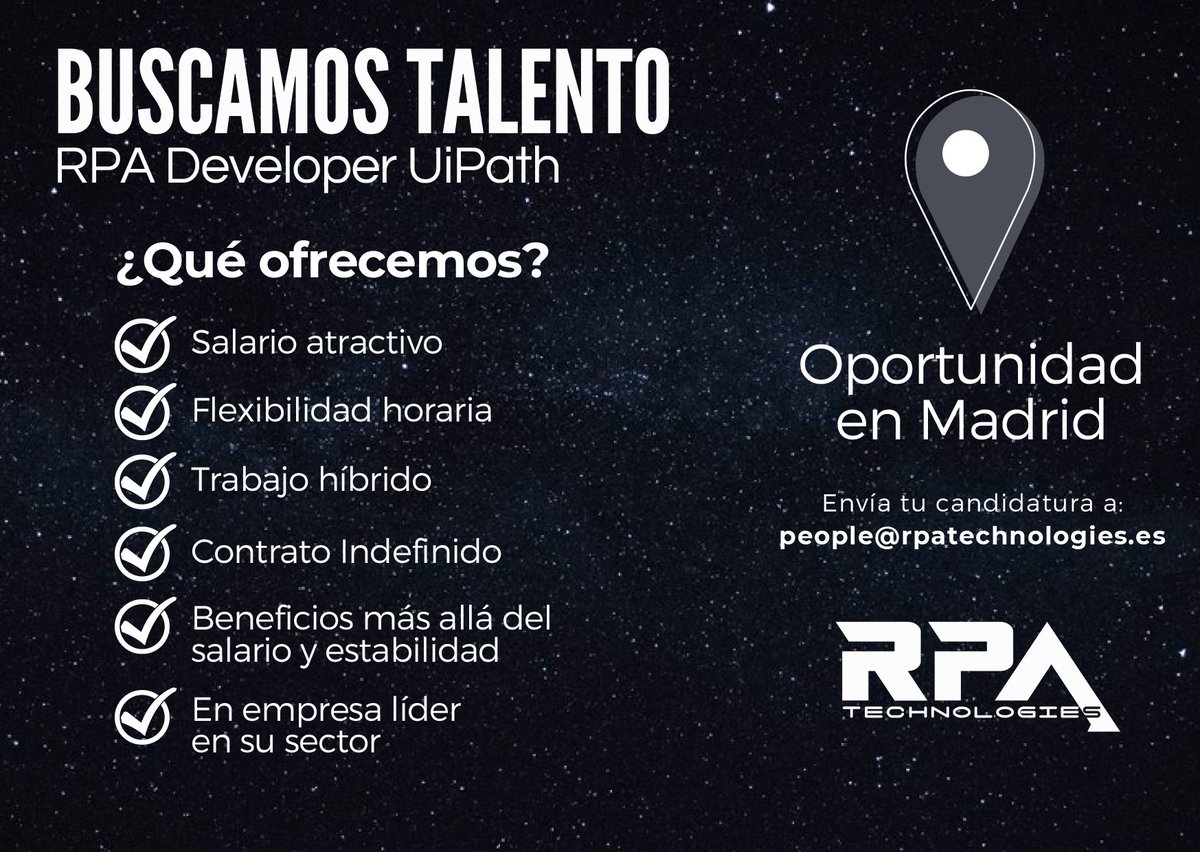 BUSCAMOS TALENTO
RPA Developer UiPath

¿Qué ofrecemos?

Salario atractivo

Flexibilidad horaria

Trabajo híbrido

Contrato Indefinido

Beneficios más allá del salario y estabilidad

En empresa líder en su sector

Oportunidad en Madrid

Envía tu candidatura a:
people@rpatechnologies.es

RPA
TECHNOLOGIES